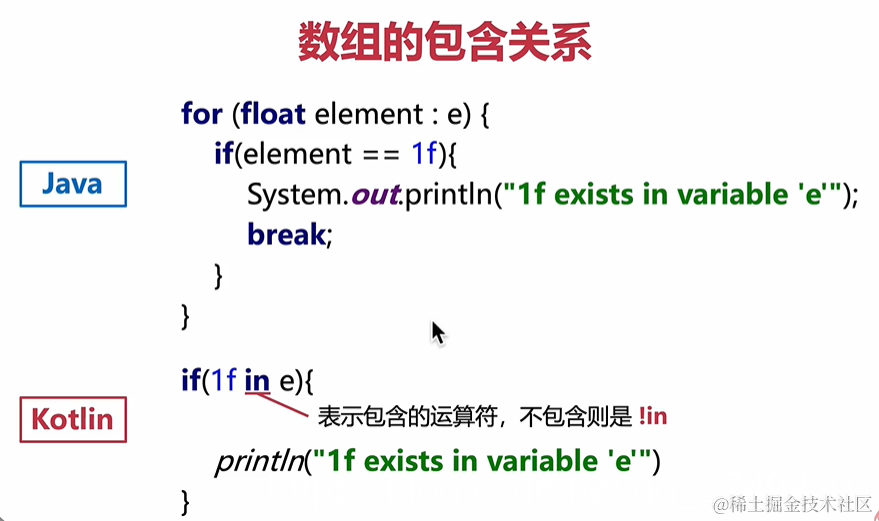 数组的包含关系

Java

for (float element : e) {
    if(element == 1f){
        System.out.println("1f exists in variable 'e'");
        break;
    }
}

Kotlin

if(1f in e){
表示包含的运算符，不包含则是 !in
    println("1f exists in variable 'e'")
}

@稀土掘金技术社区